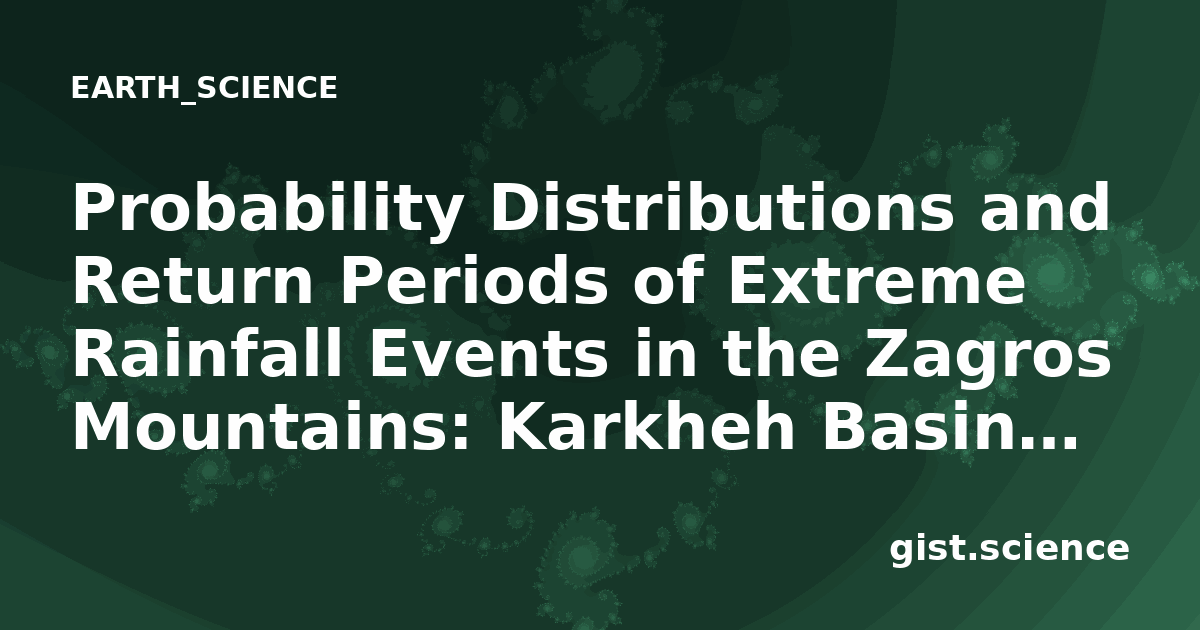 EARTH_SCIENCE

Probability Distributions and Return Periods of Extreme Rainfall Events in the Zagros Mountains: Karkheh Basin…

gist.science